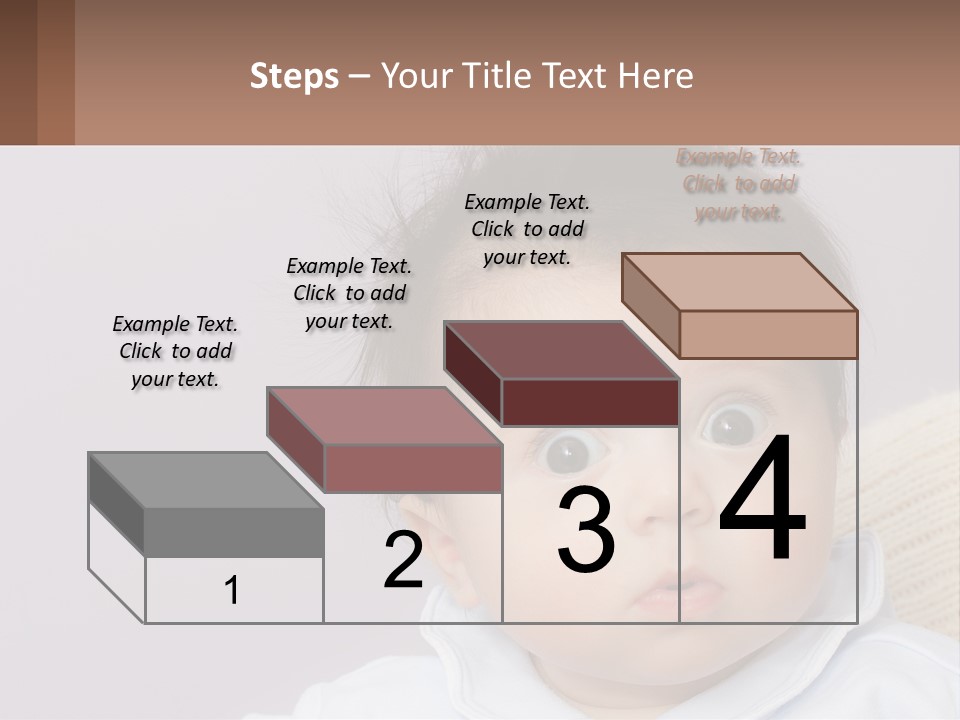 Steps – Your Title Text Here

Example Text. Click to add your text.

Example Text. Click to add your text.

Example Text. Click to add your text.

Example Text. Click to add your text.

1

2

3

4